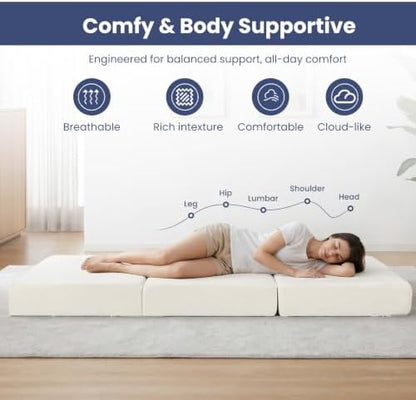 Comfy & Body Supportive

Engineered for balanced support, all-day comfort

Breathable

Rich intexture

Comfortable

Cloud-like

Leg

Hip

Lumbar

Shoulder

Head